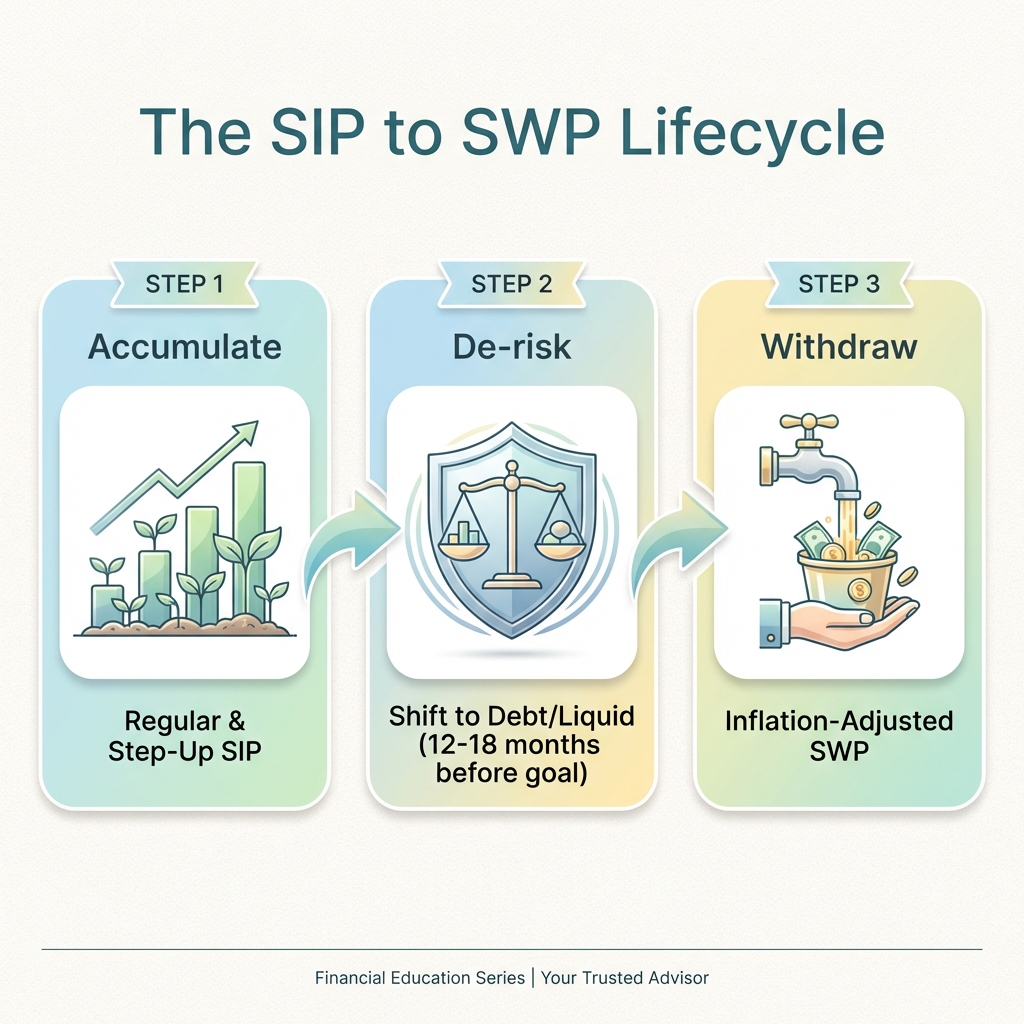 The SIP to SWP Lifecycle

STEP 1
Accumulate
Regular & Step-Up SIP

STEP 2
De-risk
Shift to Debt/Liquid (12-18 months before goal)

STEP 3
Withdraw
Inflation-Adjusted SWP

Financial Education Series | Your Trusted Advisor